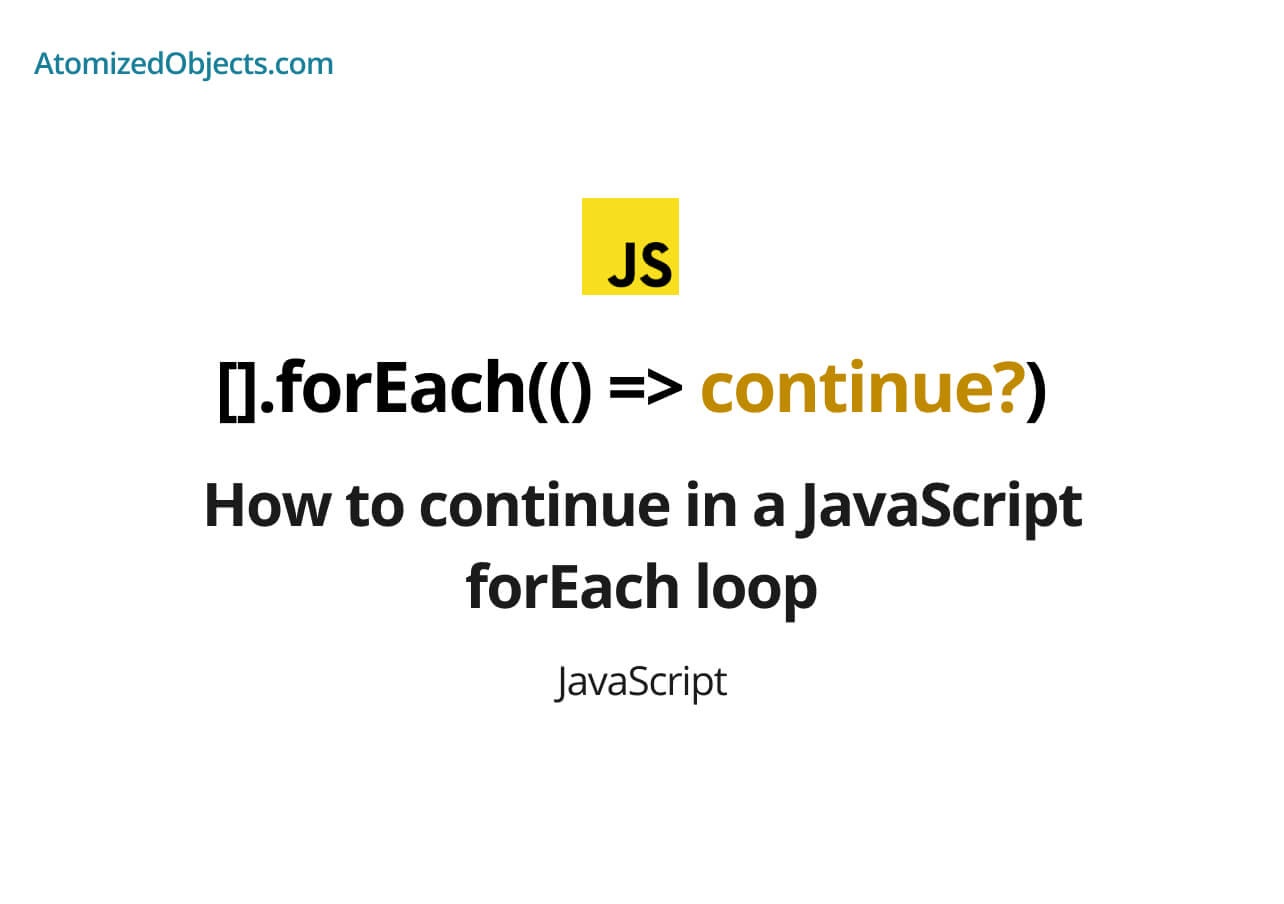 AtomizedObjects.com

JS

[].forEach(() => continue?)

How to continue in a JavaScript forEach loop

JavaScript